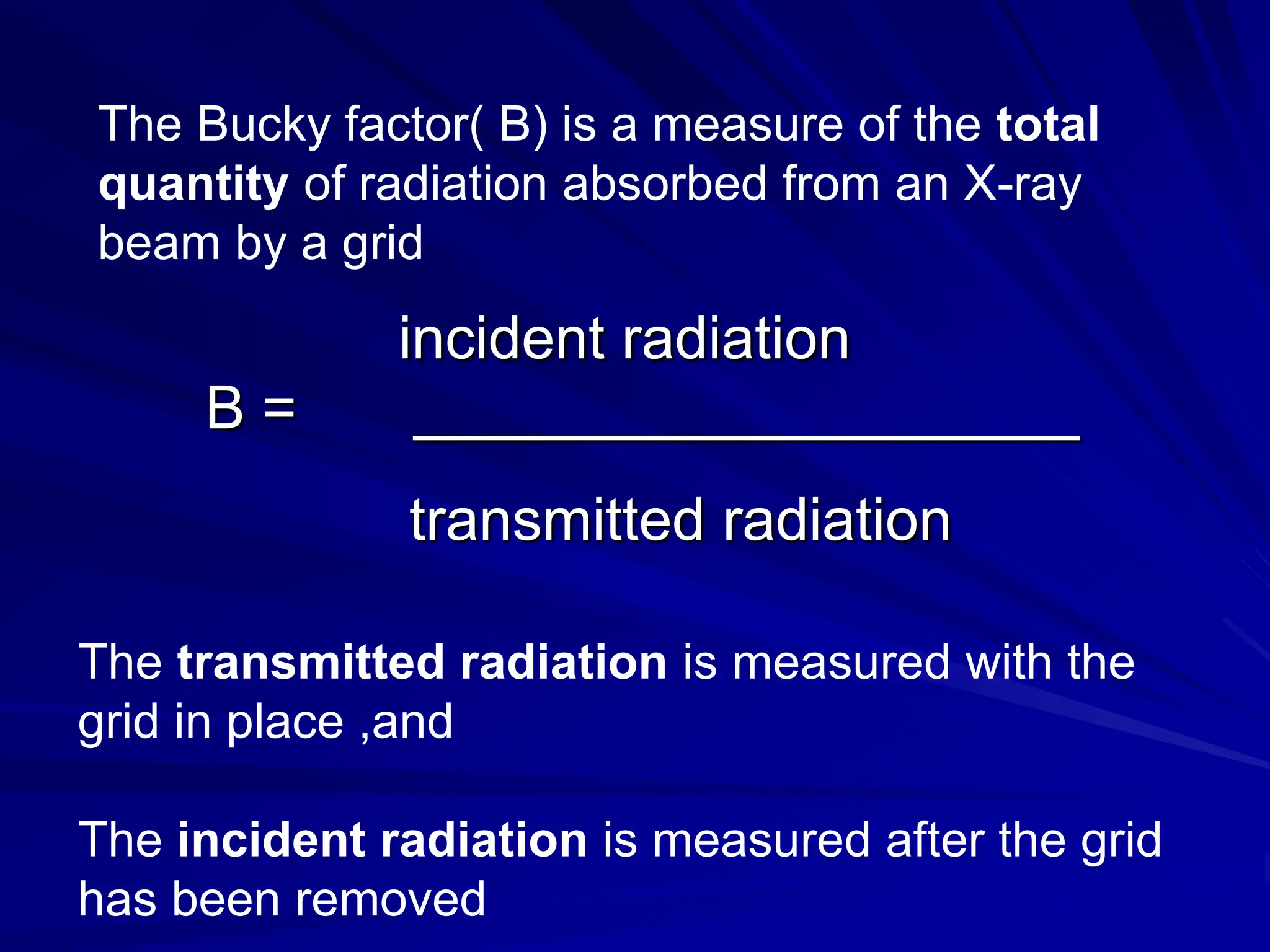 The Bucky factor( B) is a measure of the total quantity of radiation absorbed from an X-ray beam by a grid

$B = \frac{\text{incident radiation}}{\text{transmitted radiation}}$

The transmitted radiation is measured with the grid in place ,and

The incident radiation is measured after the grid has been removed